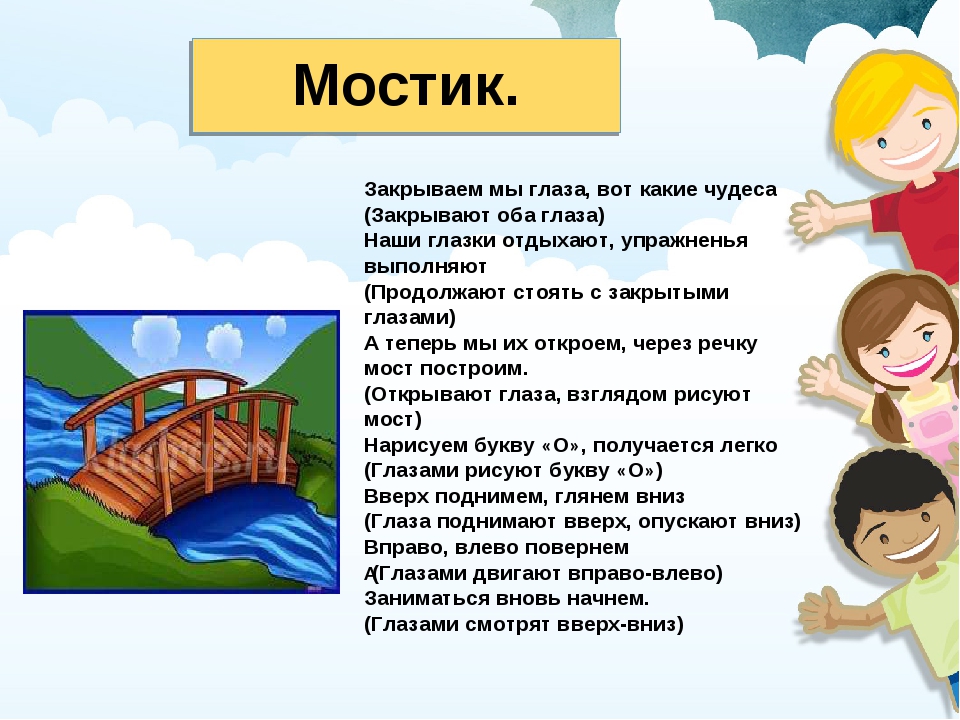 Мостик.

Закрываем мы глаза, вот какие чудеса
(Закрывают оба глаза)
Наши глазки отдыхают, упражненья выполняют
(Продолжают стоять с закрытыми глазами)
А теперь мы их откроем, через речку мост построим.
(Открывают глаза, взглядом рисуют мост)
Нарисуем букву «О», получается легко
(Глазами рисуют букву «О»)
Вверх поднимем, глянем вниз
(Глаза поднимают вверх, опускают вниз)
Вправо, влево повернем
А(Глазами двигают вправо-влево)
Заниматься вновь начнем.
(Глазами смотрят вверх-вниз)